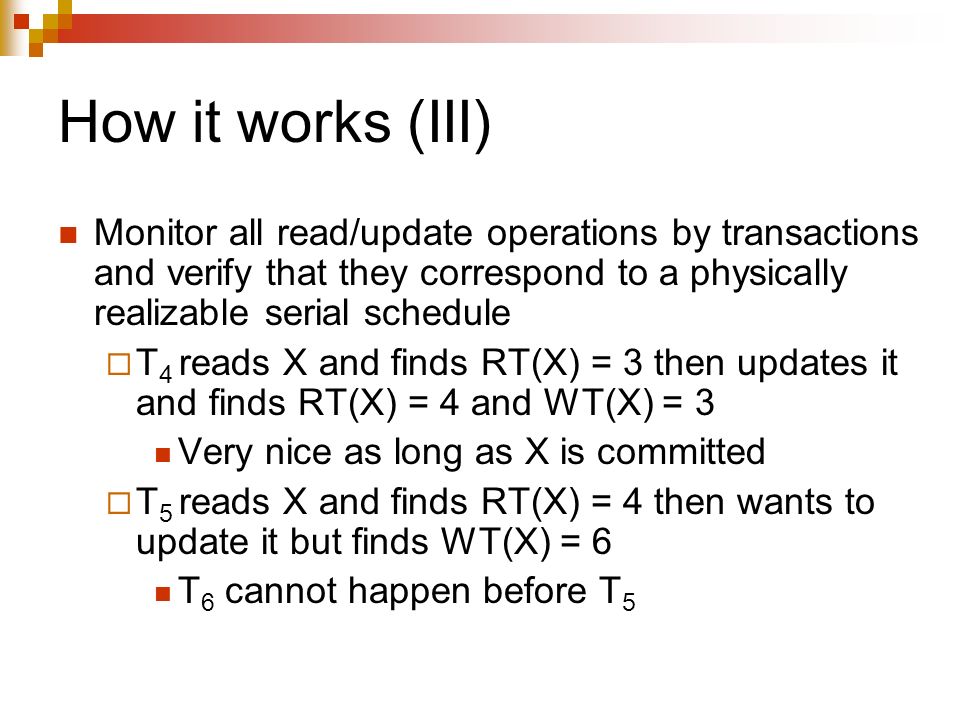 How it works (III)

Monitor all read/update operations by transactions and verify that they correspond to a physically realizable serial schedule

$T_4$ reads X and finds RT(X) = 3 then updates it and finds RT(X) = 4 and WT(X) = 3

Very nice as long as X is committed

$T_5$ reads X and finds RT(X) = 4 then wants to update it but finds WT(X) = 6

$T_6$ cannot happen before $T_5$